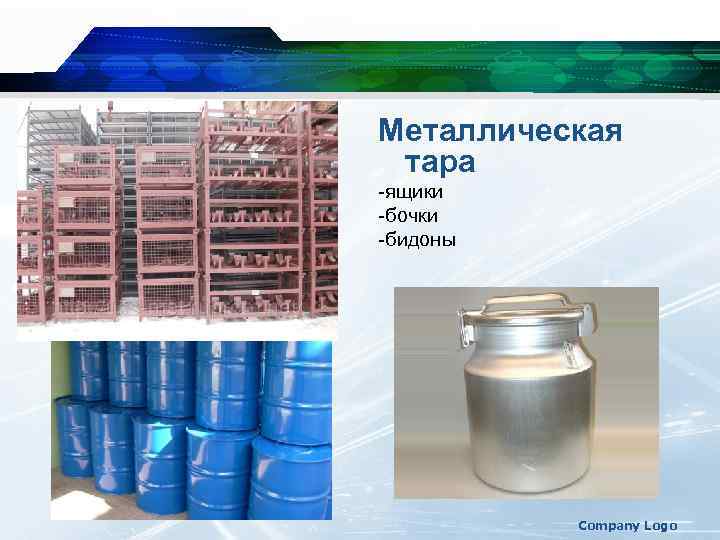 Металлическая тара

-ящики
-бочки
-бидоны

Company Logo